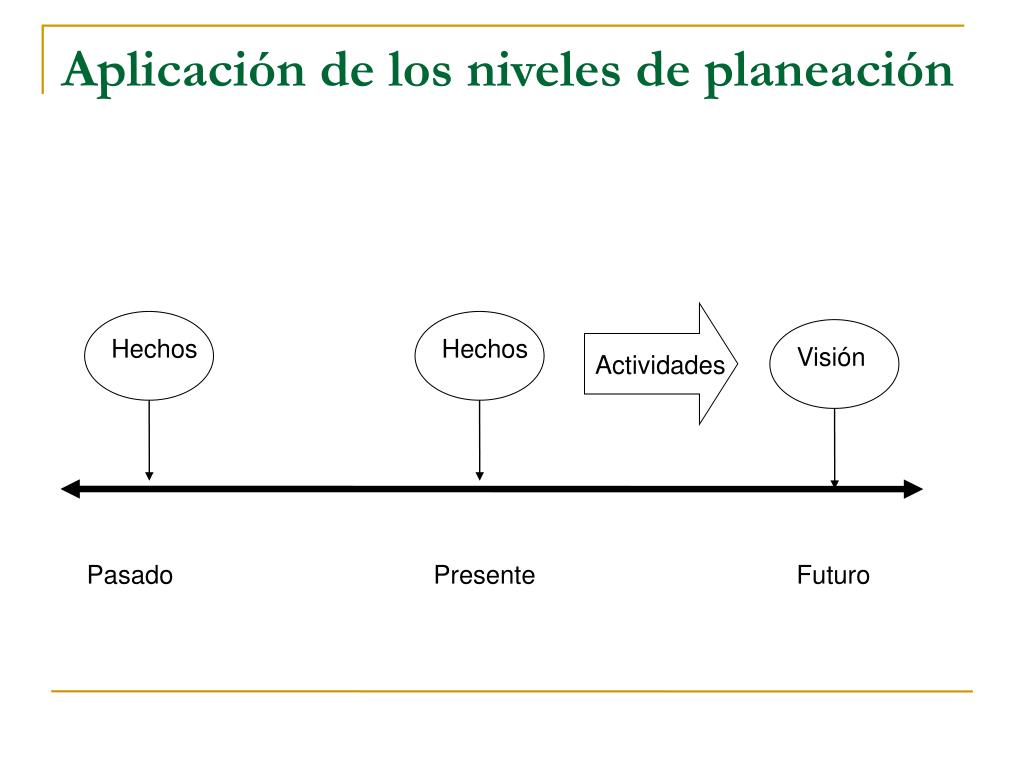 Aplicación de los niveles de planeación

Hechos

Hechos

Actividades

Visión

Pasado

Presente

Futuro